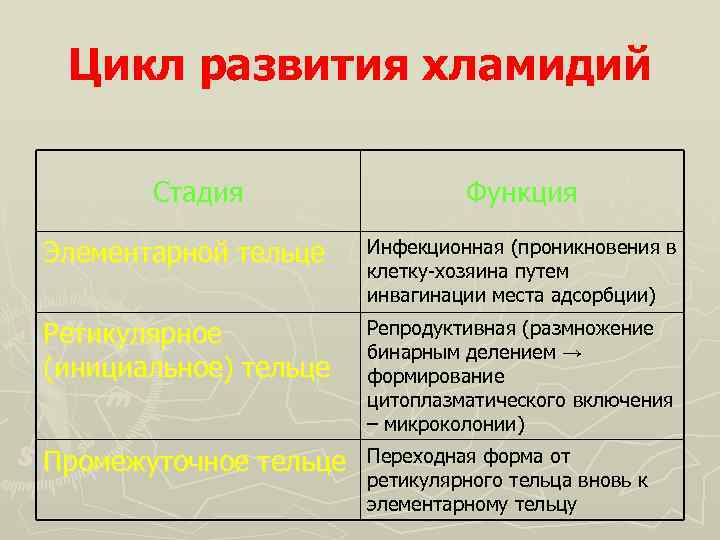 Цикл развития хламидий

| Стадия | Функция |
|---|---|
| Элементарной тельце | Инфекционная (проникновения в клетку-хозяина путем инвагинации места адсорбции) |
| Ретикулярное (инициальное) тельце | Репродуктивная (размножение бинарным делением → формирование цитоплазматического включения – микроколонии) |
| Промежуточное тельце | Переходная форма от ретикулярного тельца вновь к элементарному тельцу |